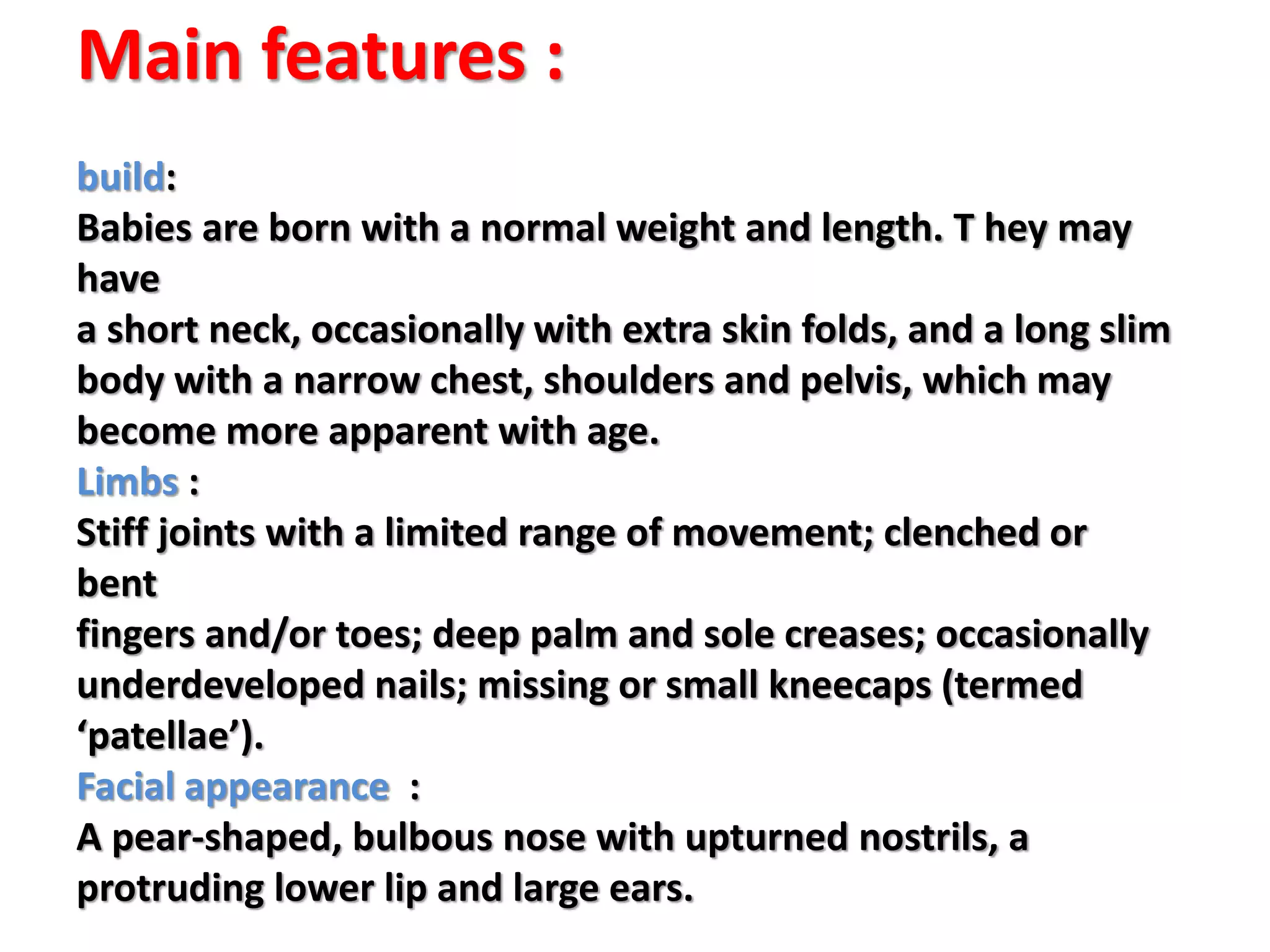 Main features :

build:
Babies are born with a normal weight and length. T hey may have
a short neck, occasionally with extra skin folds, and a long slim body with a narrow chest, shoulders and pelvis, which may become more apparent with age.
Limbs :
Stiff joints with a limited range of movement; clenched or bent
fingers and/or toes; deep palm and sole creases; occasionally underdeveloped nails; missing or small kneecaps (termed ‘patellae’).
Facial appearance :
A pear-shaped, bulbous nose with upturned nostrils, a protruding lower lip and large ears.